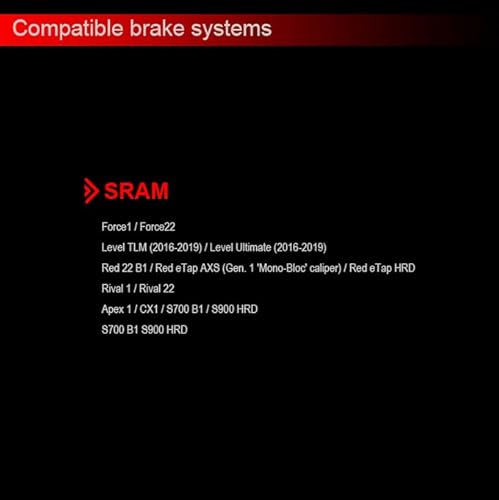 Compatible brake systems

SRAM

Force1 / Force22

Level TLM (2016-2019) / Level Ultimate (2016-2019)

Red 22 B1 / Red eTap AXS (Gen. 1 'Mono-Bloc' caliper) / Red eTap HRD

Rival 1 / Rival 22

Apex 1 / CX1 / S700 B1 / S900 HRD

S700 B1 S900 HRD